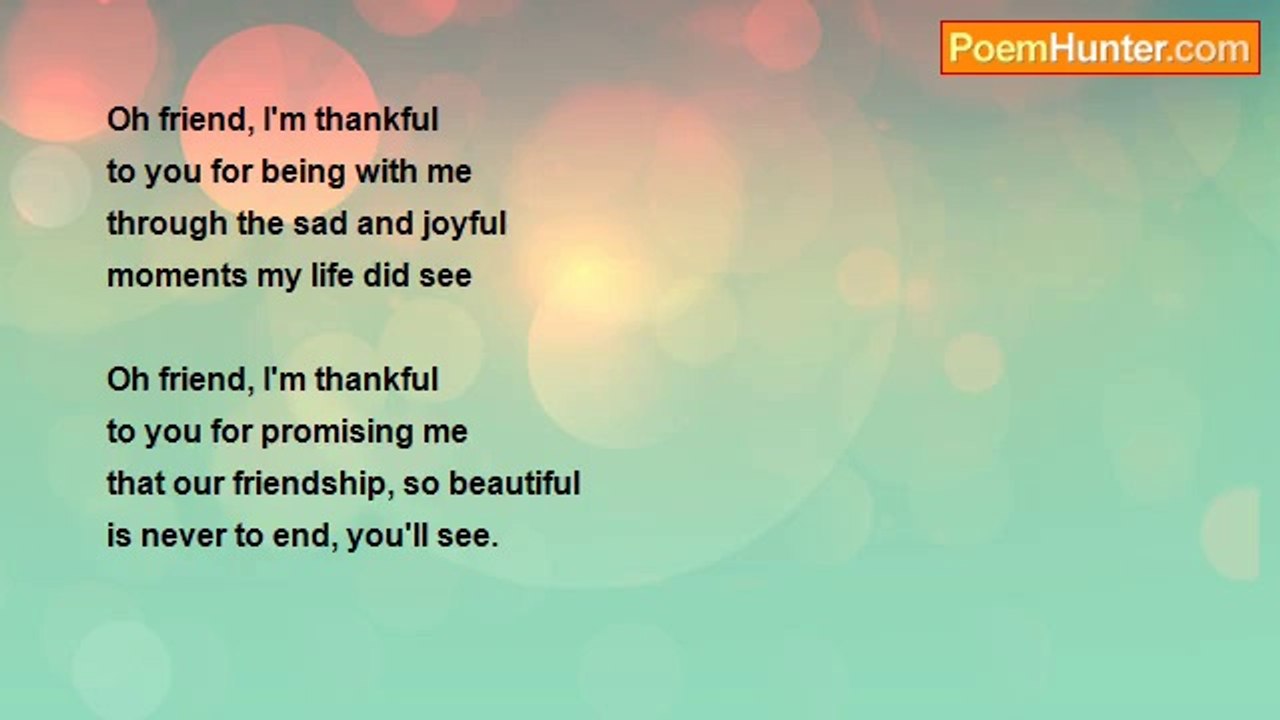 PoemHunter.com

Oh friend, I'm thankful
to you for being with me
through the sad and joyful
moments my life did see

Oh friend, I'm thankful
to you for promising me
that our friendship, so beautiful
is never to end, you'll see.